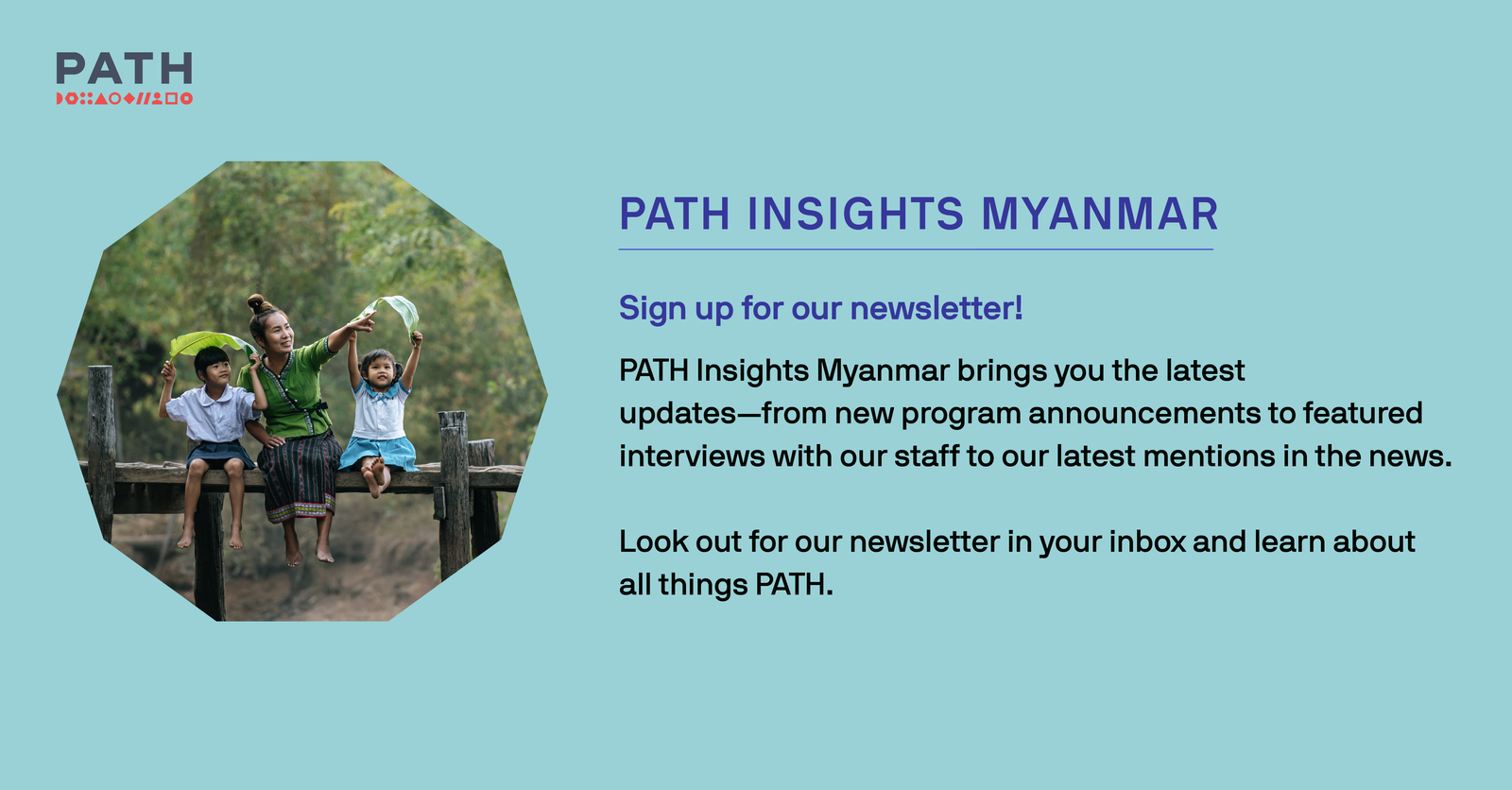 PATH

PATH INSIGHTS MYANMAR

Sign up for our newsletter!

PATH Insights Myanmar brings you the latest updates—from new program announcements to featured interviews with our staff to our latest mentions in the news.

Look out for our newsletter in your inbox and learn about all things PATH.